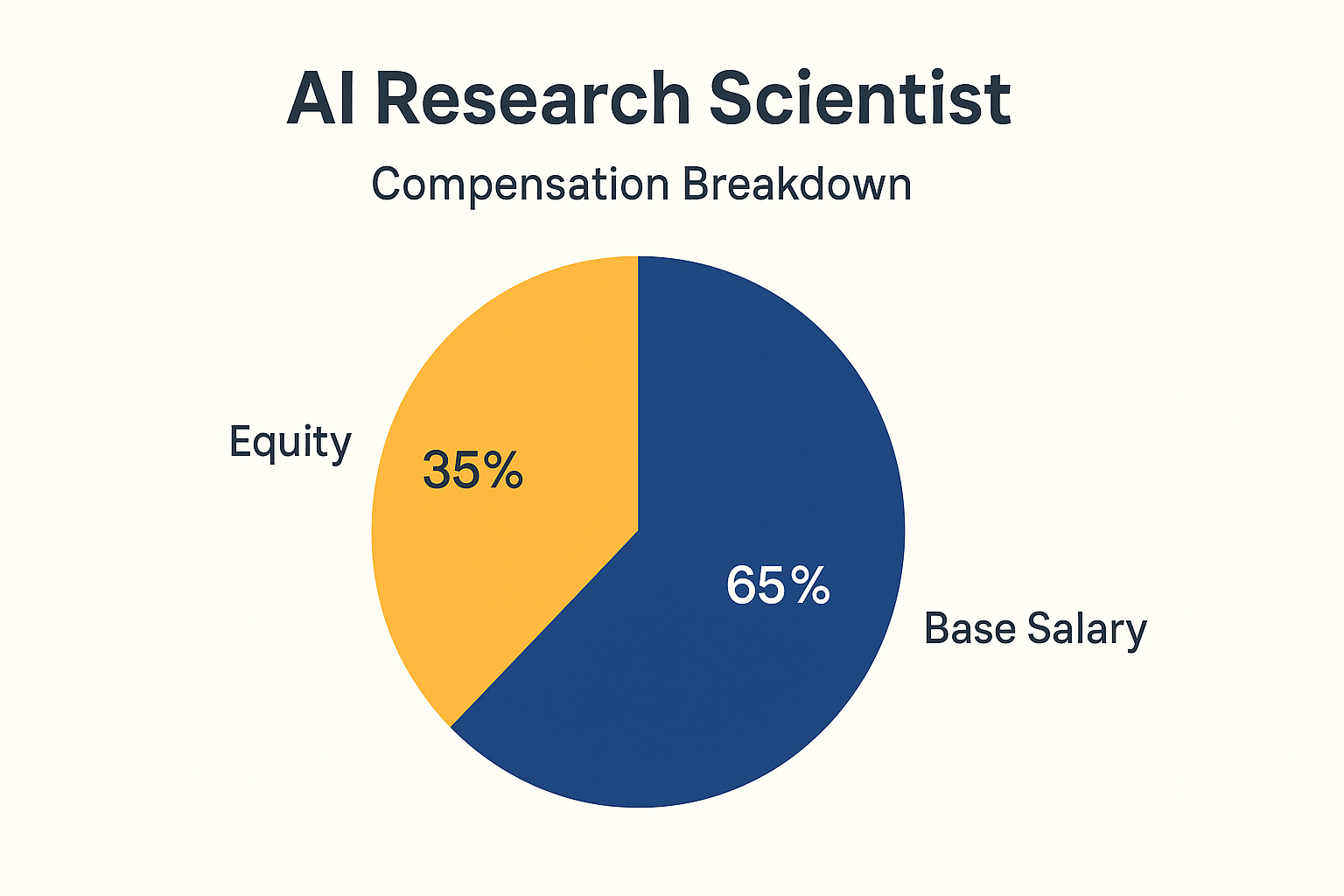 AI Research Scientist

Compensation Breakdown

Equity

35%

65%

Base Salary